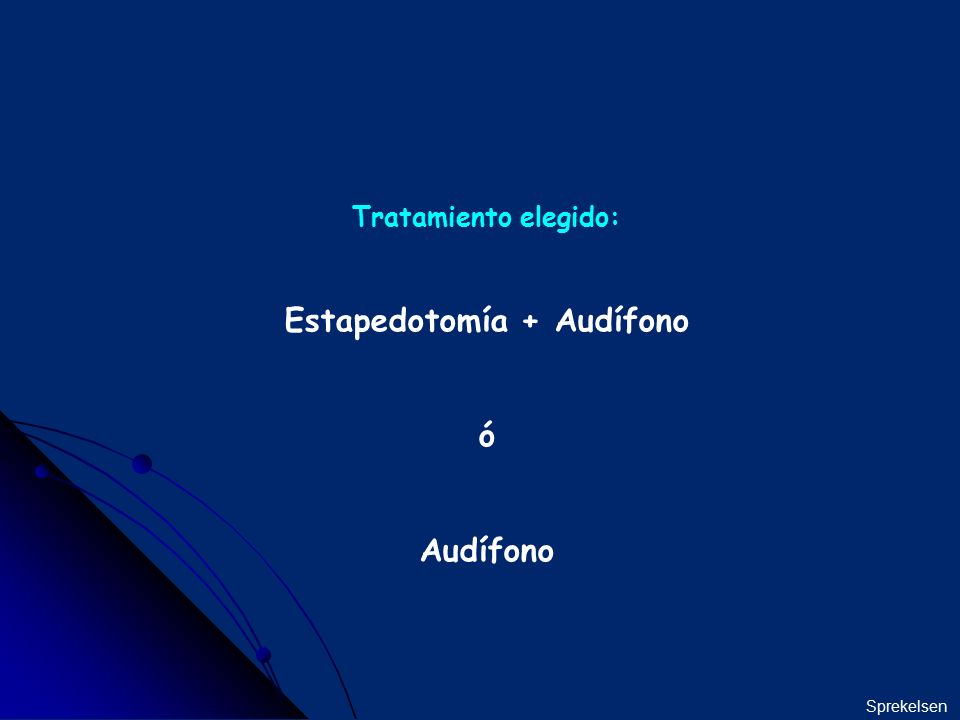 Tratamiento elegido:

Estapedotomía + Audífono

ó

Audífono

Sprekelsen